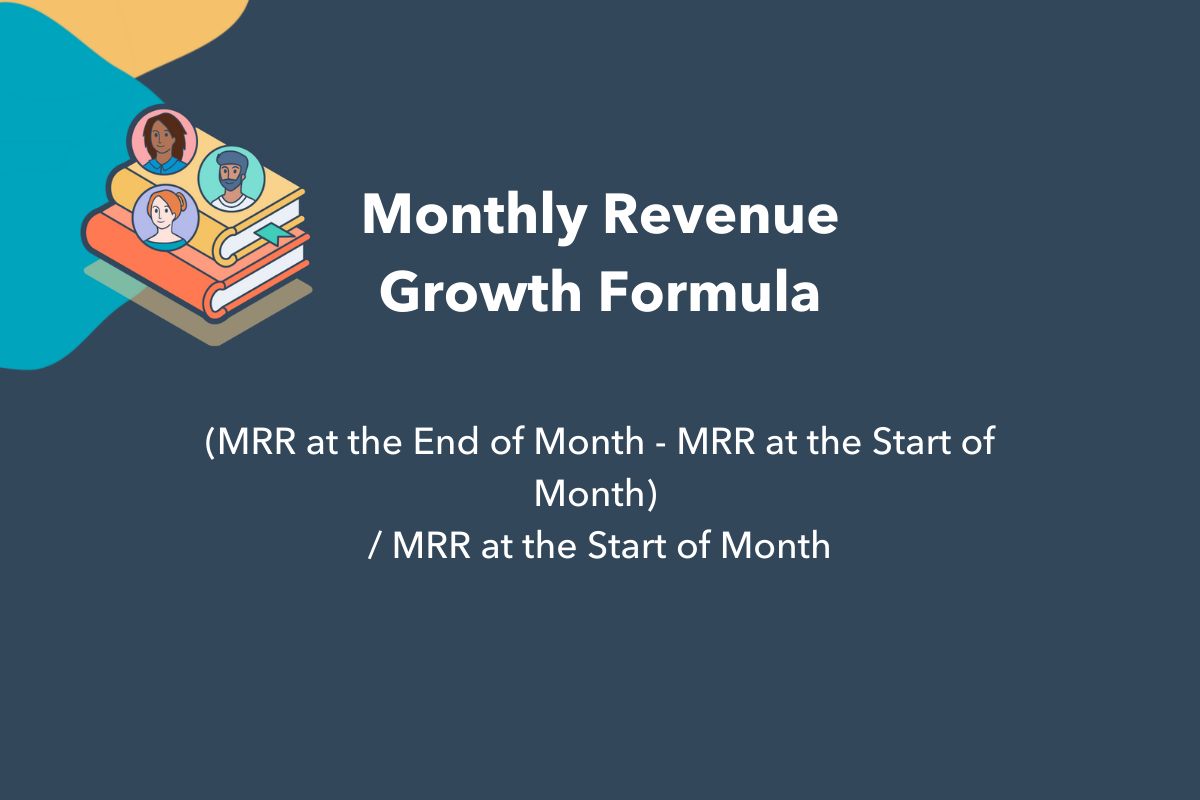 Monthly Revenue Growth Formula

(MRR at the End of Month - MRR at the Start of Month)
/ MRR at the Start of Month